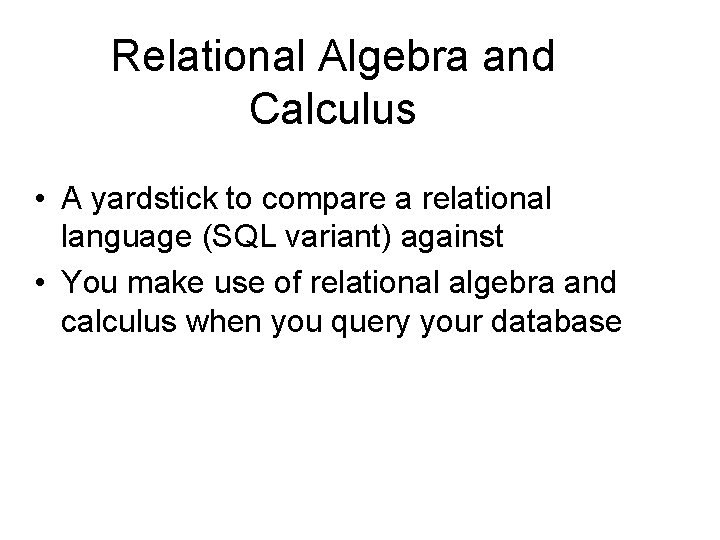 Relational Algebra and Calculus

• A yardstick to compare a relational language (SQL variant) against
• You make use of relational algebra and calculus when you query your database